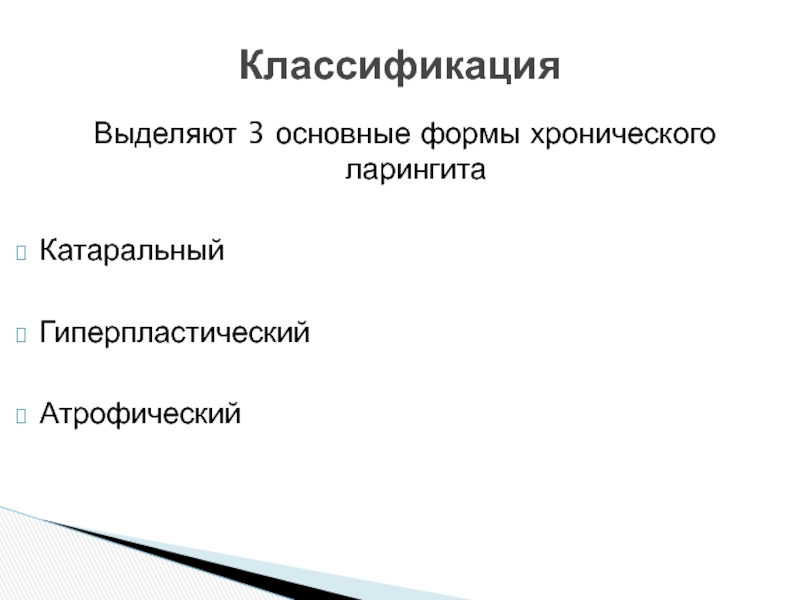 Классификация

Выделяют 3 основные формы хронического ларингита

Катаральный

Гиперпластический

Атрофический